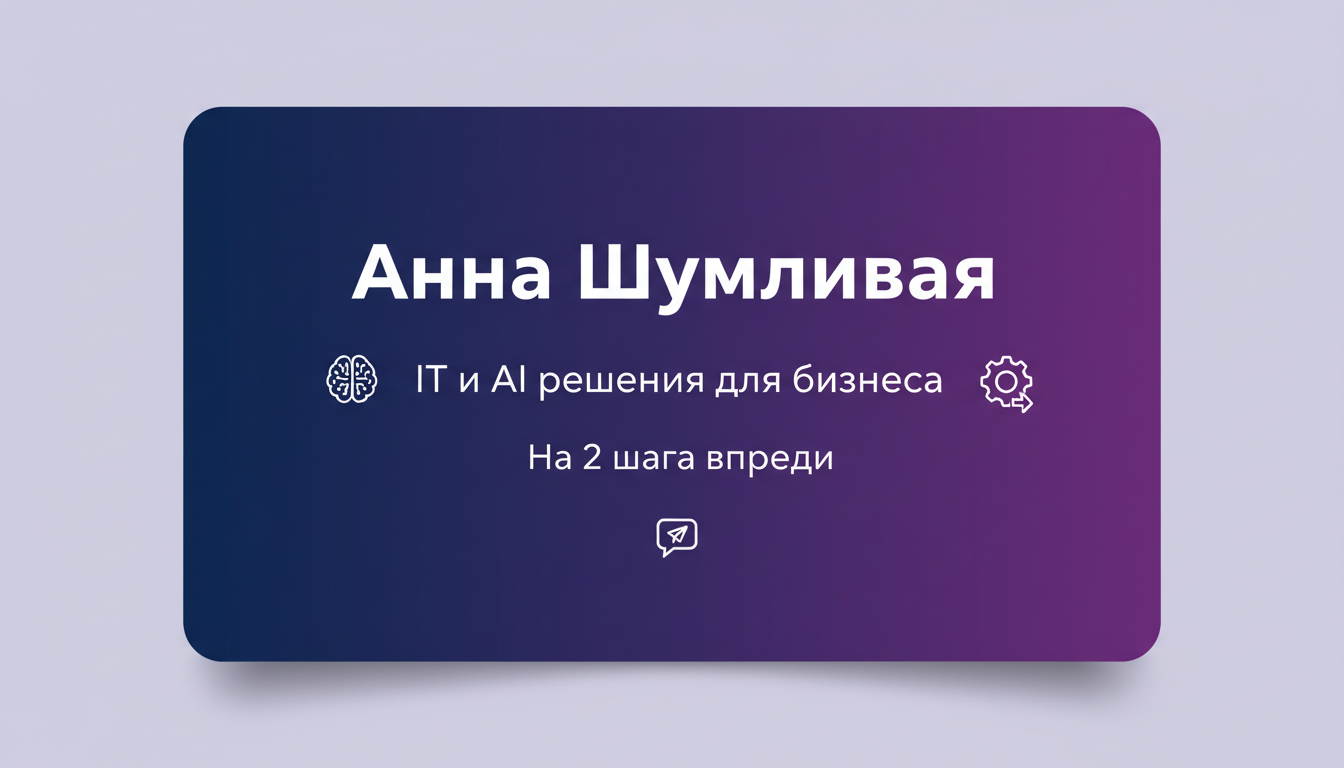 Анна Шумливая

IT и AI решения для бизнеса

На 2 шага впреди